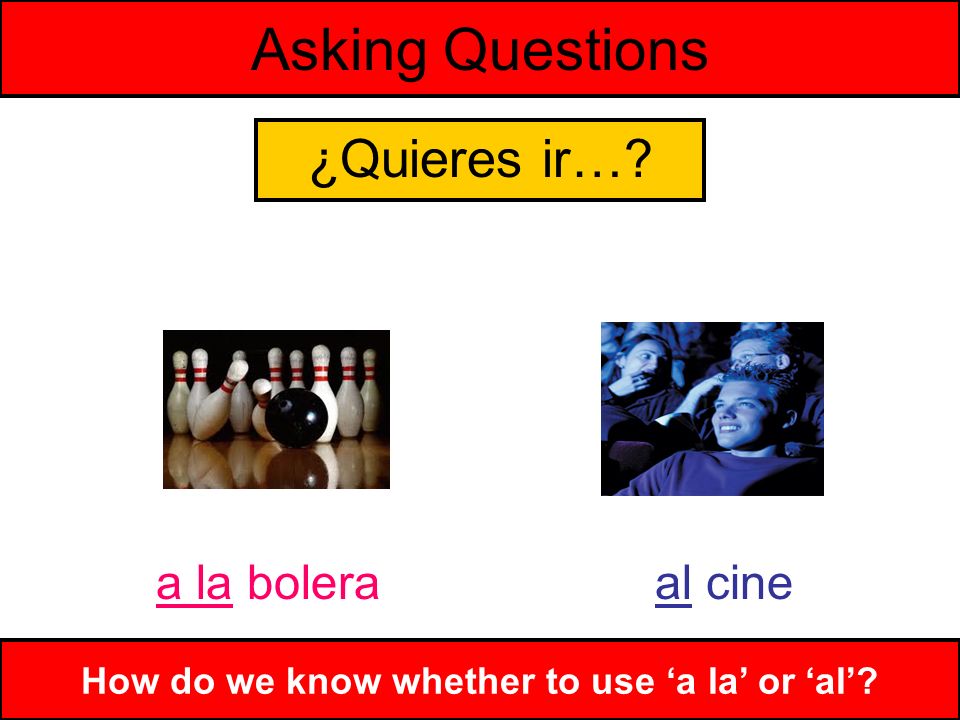 Asking Questions

¿Quieres ir…?

a la bolera

al cine

How do we know whether to use ‘a la’ or ‘al’?